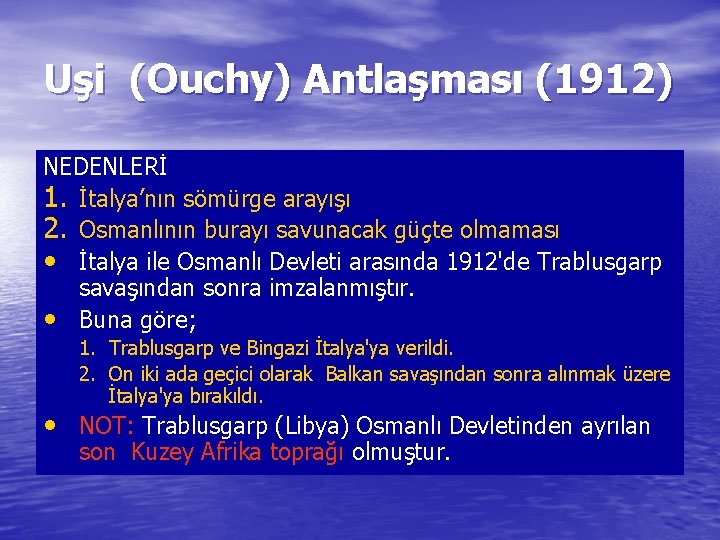 Uşi (Ouchy) Antlaşması (1912)

NEDENLERİ
1. İtalya'nın sömürge arayışı
2. Osmanlının burayı savunacak güçte olmaması
• İtalya ile Osmanlı Devleti arasında 1912'de Trablusgarp savaşından sonra imzalanmıştır.
• Buna göre;
1. Trablusgarp ve Bingazi İtalya'ya verildi.
2. On iki ada geçici olarak Balkan savaşından sonra alınmak üzere İtalya'ya bırakıldı.
• NOT: Trablusgarp (Libya) Osmanlı Devletinden ayrılan son Kuzey Afrika toprağı olmuştur.